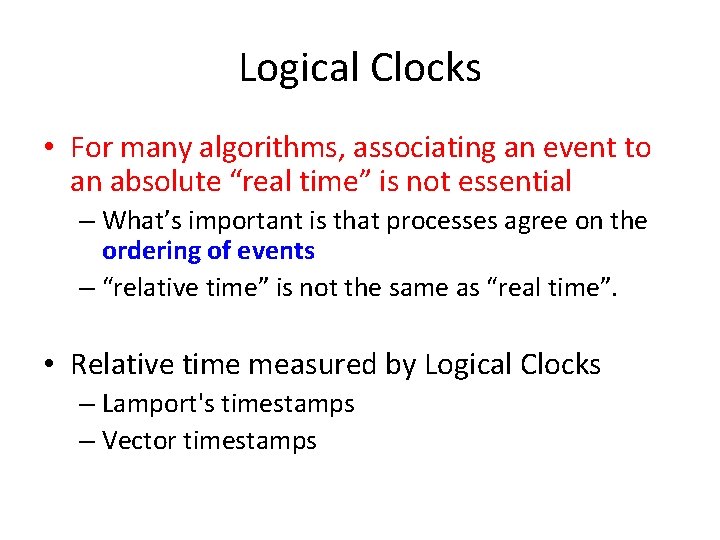 Logical Clocks

• For many algorithms, associating an event to an absolute “real time” is not essential

– What’s important is that processes agree on the ordering of events

– “relative time” is not the same as “real time”.

• Relative time measured by Logical Clocks

– Lamport's timestamps

– Vector timestamps